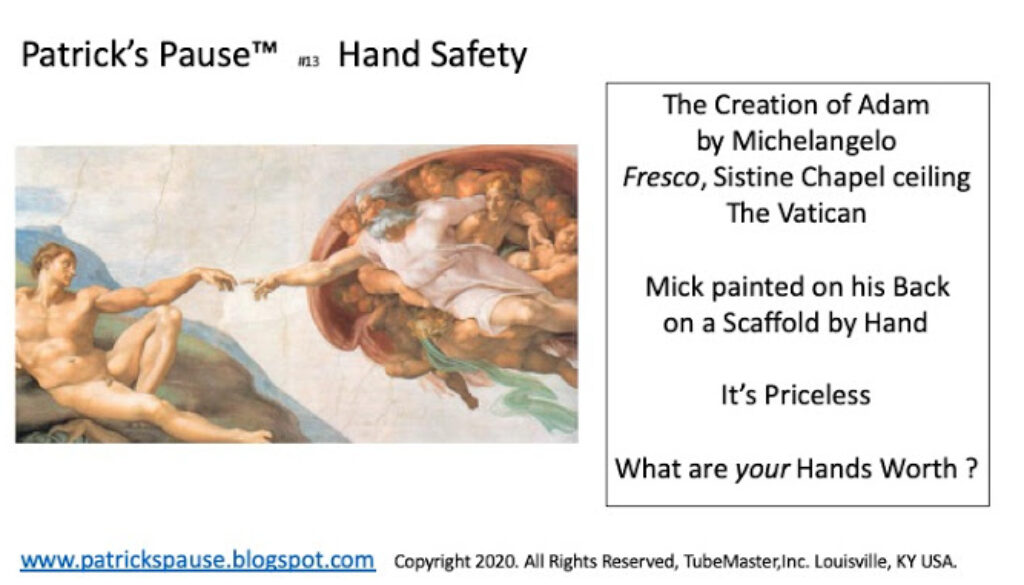 Patrick's Pause™ #13 Hand Safety

The Creation of Adam
by Michelangelo
Fresco, Sistine Chapel ceiling
The Vatican

Mick painted on his Back
on a Scaffold by Hand

It's Priceless

What are your Hands Worth ?

www.patrickspause.blogspot.com Copyright 2020. All Rights Reserved, TubeMaster,Inc. Louisville, KY USA.